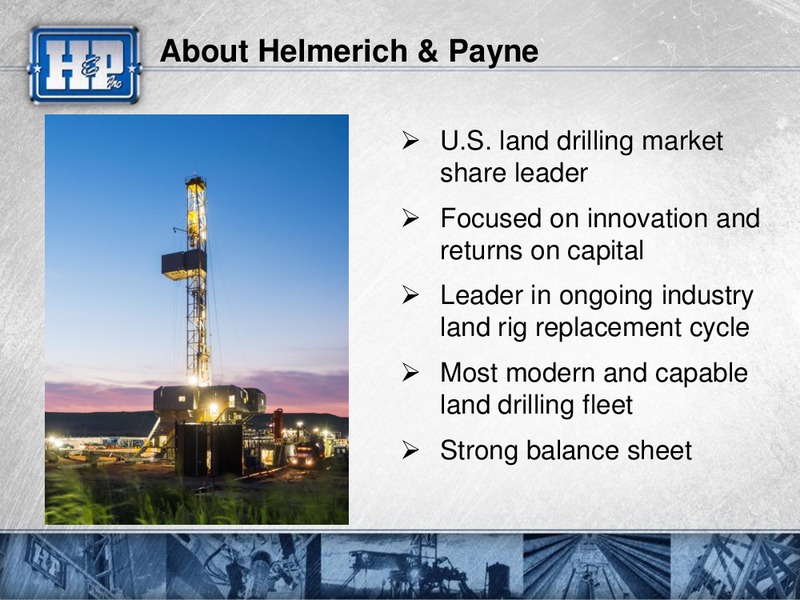 H&P Inc

About Helmerich & Payne

➢ U.S. land drilling market share leader

➢ Focused on innovation and returns on capital

➢ Leader in ongoing industry land rig replacement cycle

➢ Most modern and capable land drilling fleet

➢ Strong balance sheet

H&P